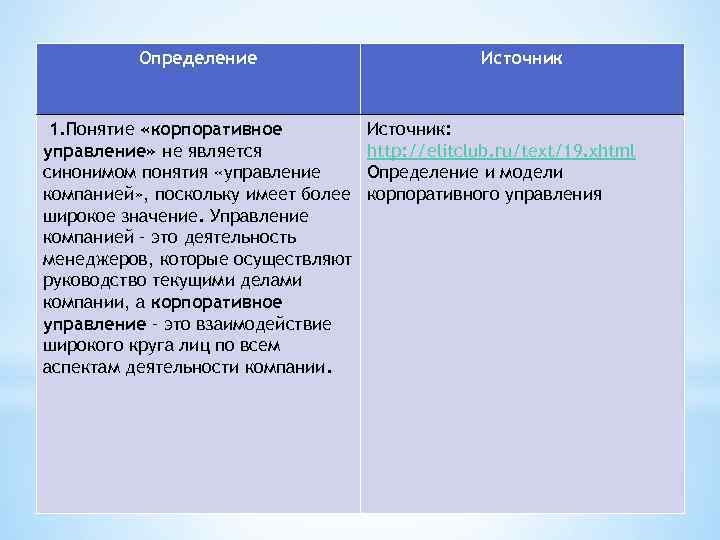 | Определение | Источник |
|---|---|
| 1.Понятие «корпоративное управление» не является синонимом понятия «управление компанией», поскольку имеет более широкое значение. Управление компанией - это деятельность менеджеров, которые осуществляют руководство текущими делами компании, а корпоративное управление - это взаимодействие широкого круга лиц по всем аспектам деятельности компании. | Источник: http://elitclub.ru/text/19.xhtml Определение и модели корпоративного управления |